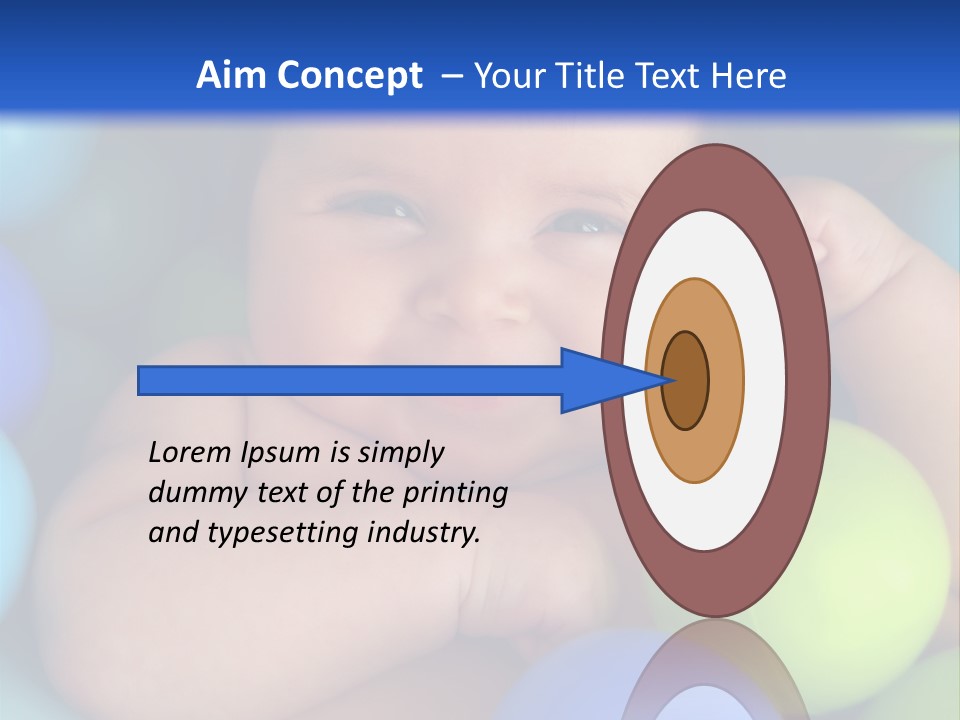 Aim Concept – Your Title Text Here

Lorem Ipsum is simply dummy text of the printing and typesetting industry.